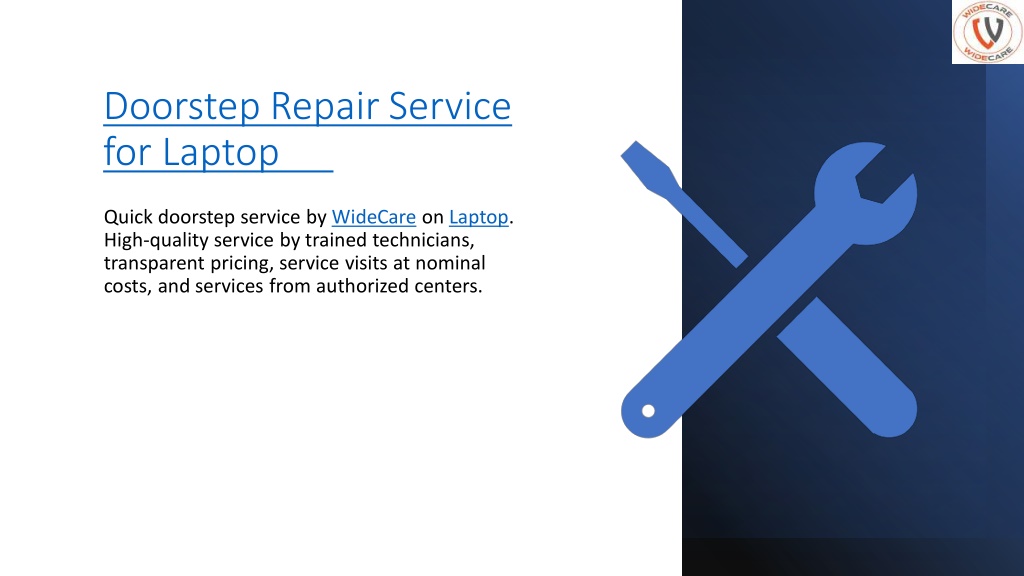 WIDECARE
WIDECARE

Doorstep Repair Service for Laptop

Quick doorstep service by WideCare on Laptop. High-quality service by trained technicians, transparent pricing, service visits at nominal costs, and services from authorized centers.